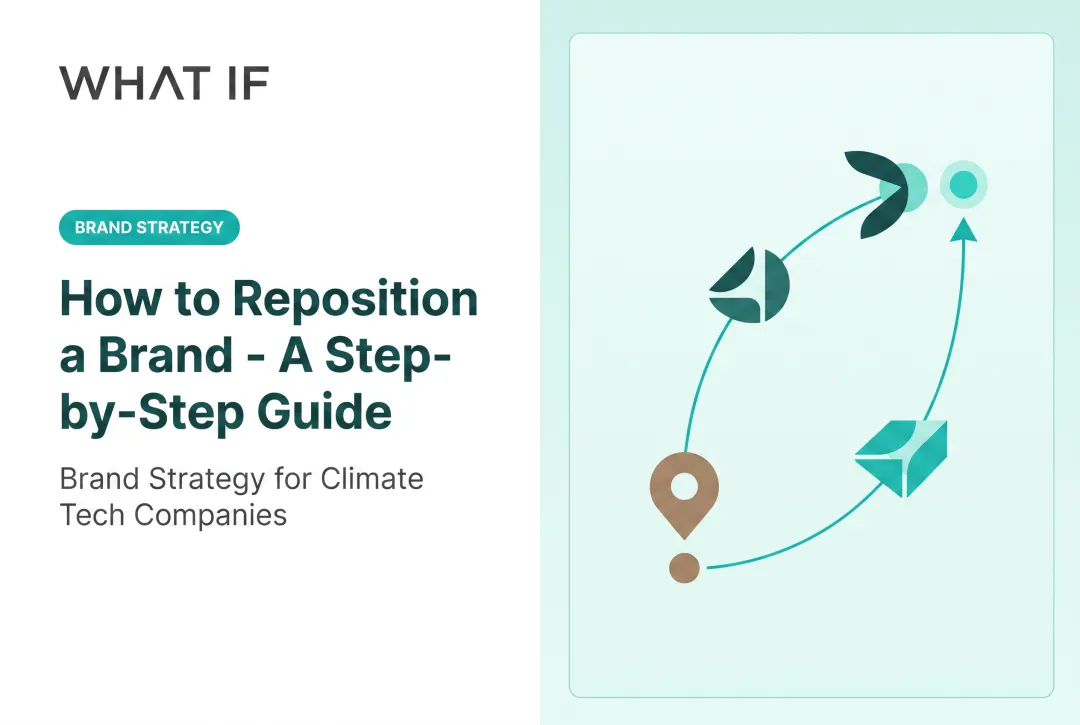 WHAT IF

BRAND STRATEGY

How to Reposition a Brand - A Step-by-Step Guide

Brand Strategy for Climate Tech Companies